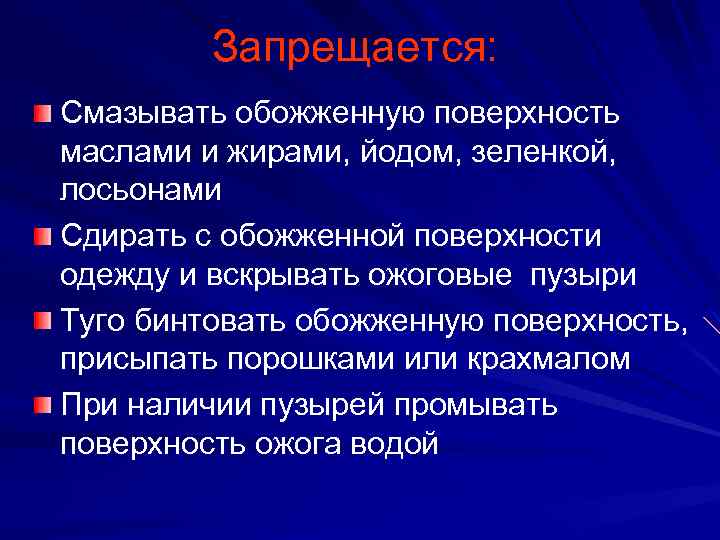 Запрещается:

Смазывать обожженную поверхность маслами и жирами, йодом, зеленкой, лосьонами

Сдирать с обожженной поверхности одежду и вскрывать ожоговые пузыри

Туго бинтовать обожженную поверхность, присыпать порошками или крахмалом

При наличии пузырей промывать поверхность ожога водой